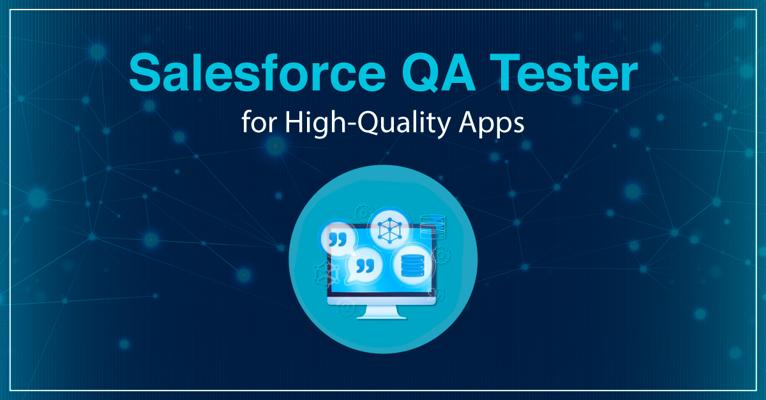 Salesforce QA Tester
for High-Quality Apps